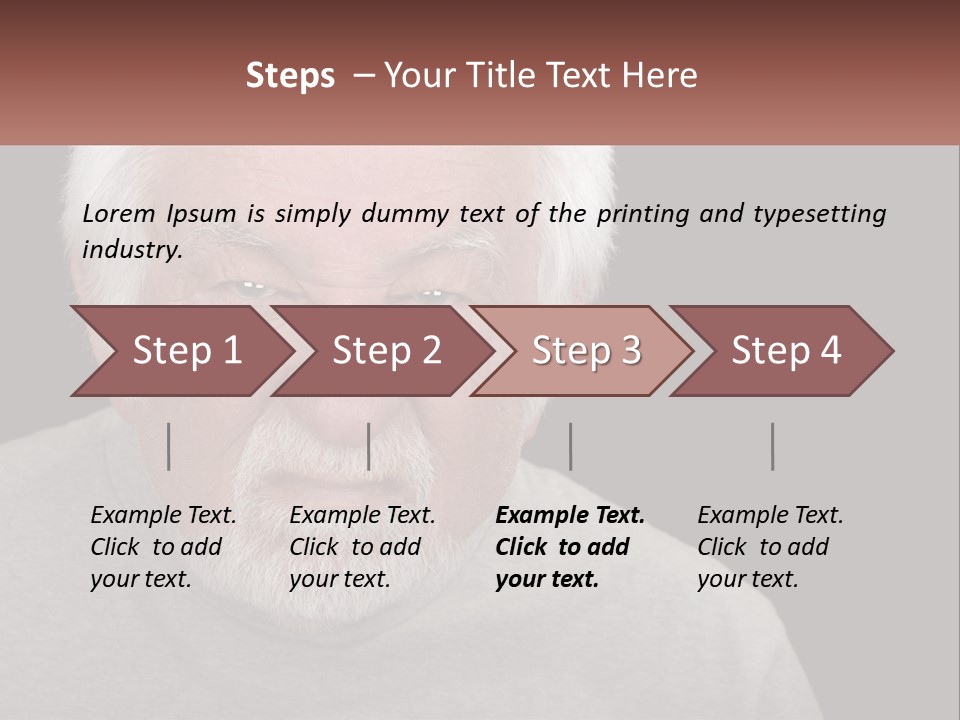 Steps – Your Title Text Here

Lorem Ipsum is simply dummy text of the printing and typesetting industry.

Step 1

Step 2

Step 3

Step 4

Example Text. Click to add your text.

Example Text. Click to add your text.

Example Text. Click to add your text.

Example Text. Click to add your text.